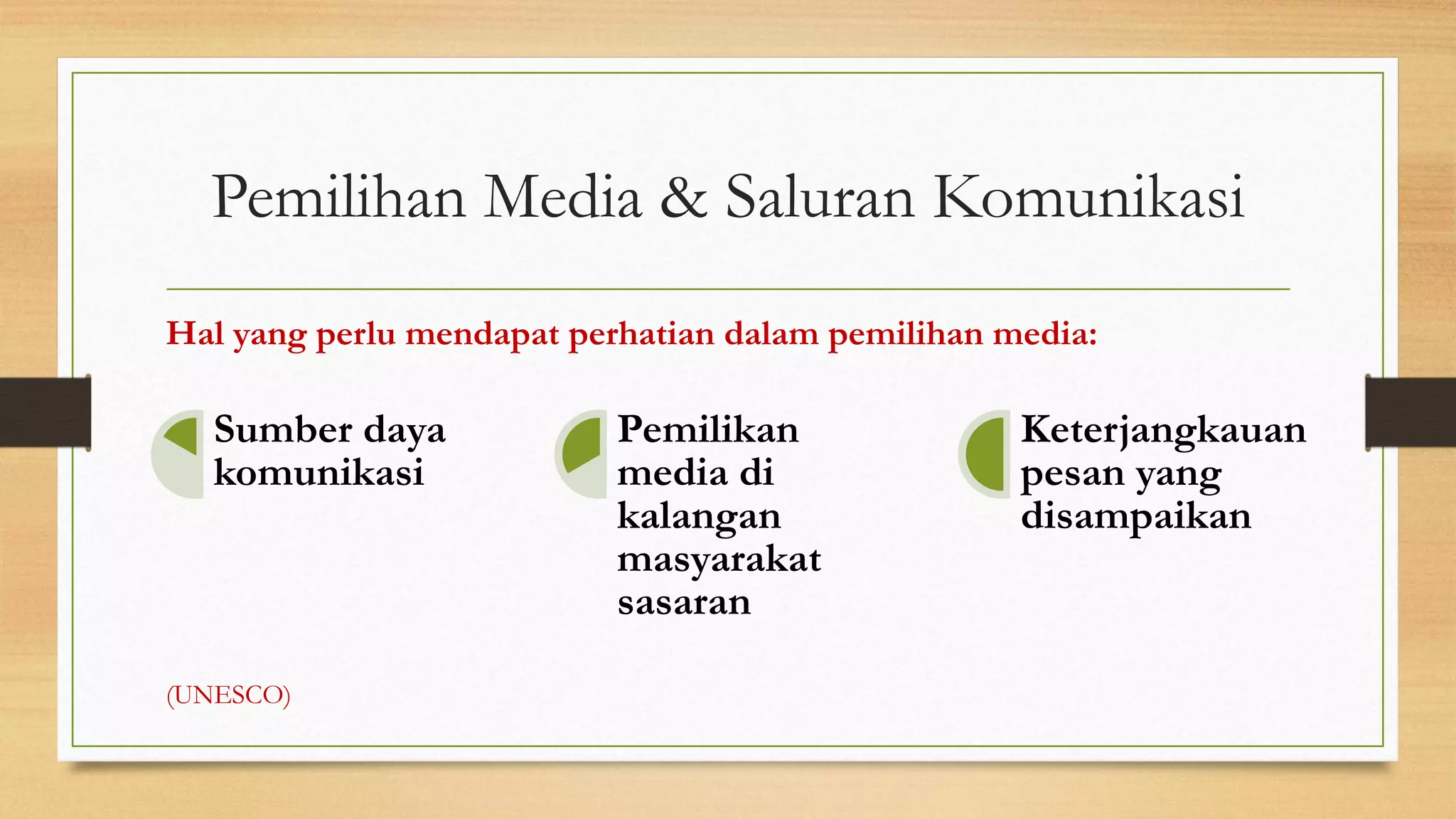 Pemilihan Media & Saluran Komunikasi

Hal yang perlu mendapat perhatian dalam pemilihan media:

Sumber daya komunikasi

Pemilikan media di kalangan masyarakat sasaran

Keterjangkauan pesan yang disampaikan

(UNESCO)